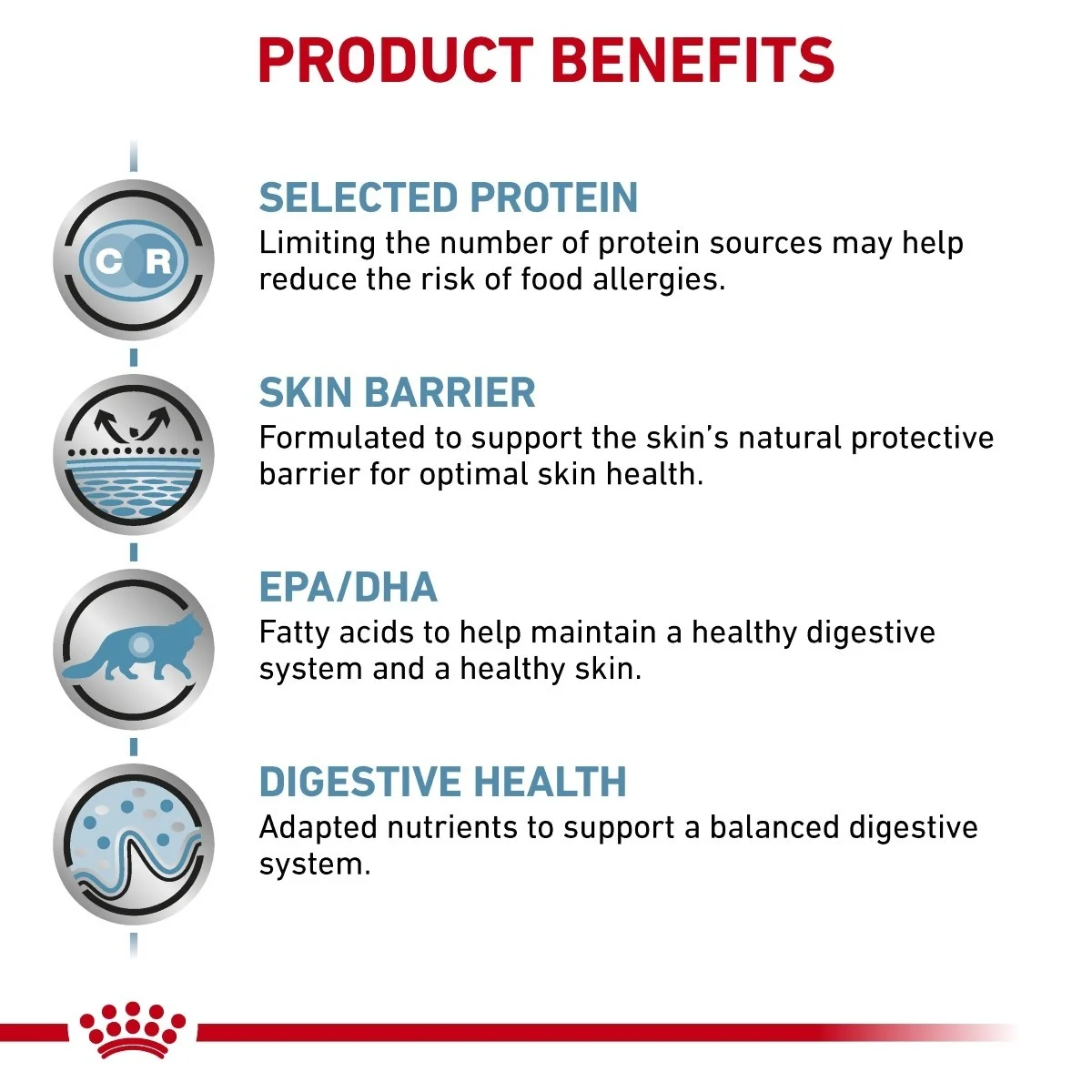 PRODUCT BENEFITS

C R

SELECTED PROTEIN
Limiting the number of protein sources may help reduce the risk of food allergies.

SKIN BARRIER
Formulated to support the skin's natural protective barrier for optimal skin health.

EPA/DHA
Fatty acids to help maintain a healthy digestive system and a healthy skin.

DIGESTIVE HEALTH
Adapted nutrients to support a balanced digestive system.